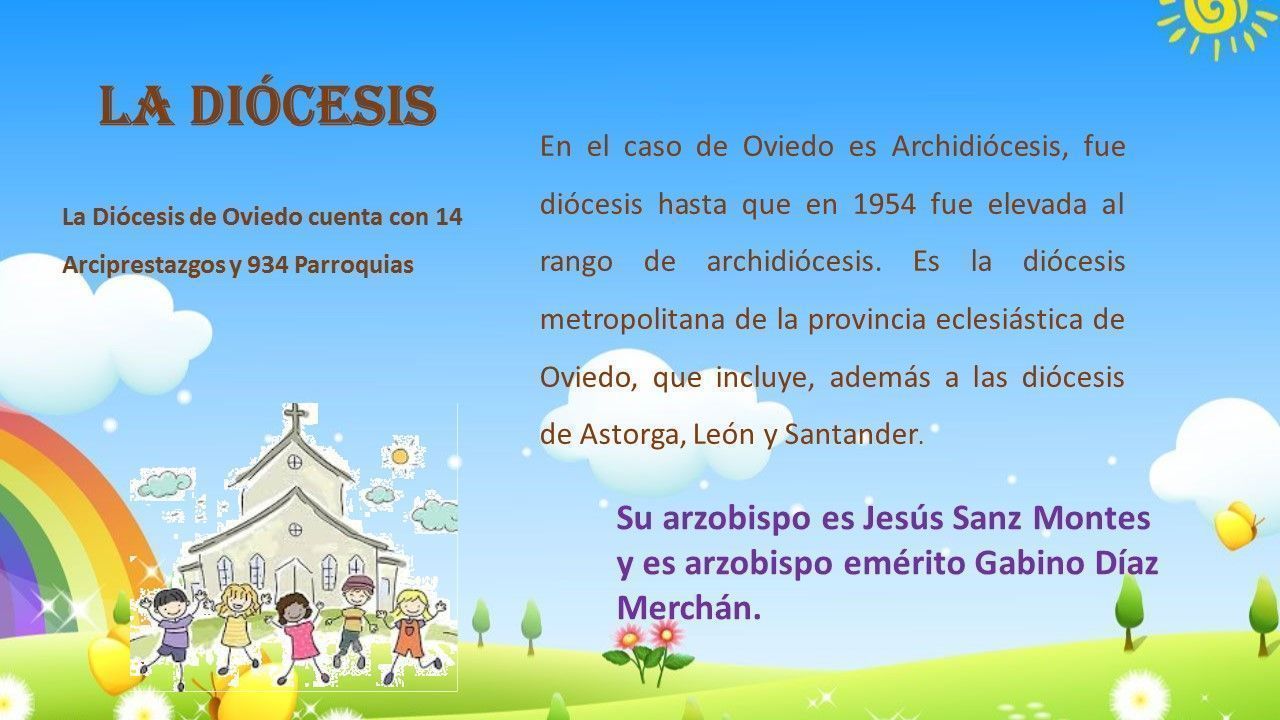 LA DIÓCESIS

La Diócesis de Oviedo cuenta con 14 Arciprestazgos y 934 Parroquias

En el caso de Oviedo es Archidiócesis, fue diócesis hasta que en 1954 fue elevada al rango de archidiócesis. Es la diócesis metropolitana de la provincia eclesiástica de Oviedo, que incluye, además a las diócesis de Astorga, León y Santander.

Su arzobispo es Jesús Sanz Montes y es arzobispo emérito Gabino Díaz Merchán.